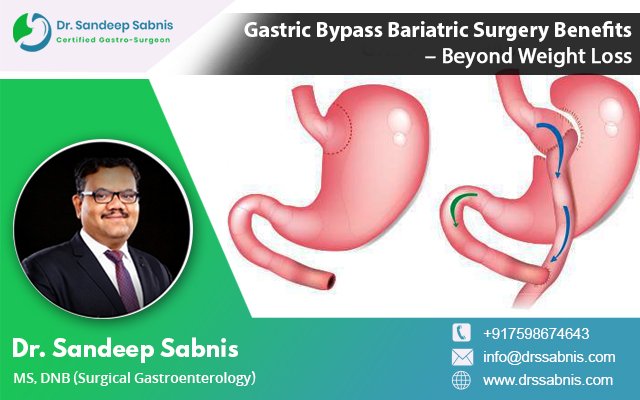 Dr. Sandeep Sabnis
Certified Gastro-Surgeon

Gastric Bypass Bariatric Surgery Benefits – Beyond Weight Loss

Dr. Sandeep Sabnis
MS, DNB (Surgical Gastroenterology)

+917598674643
info@drssabnis.com
www.drssabnis.com